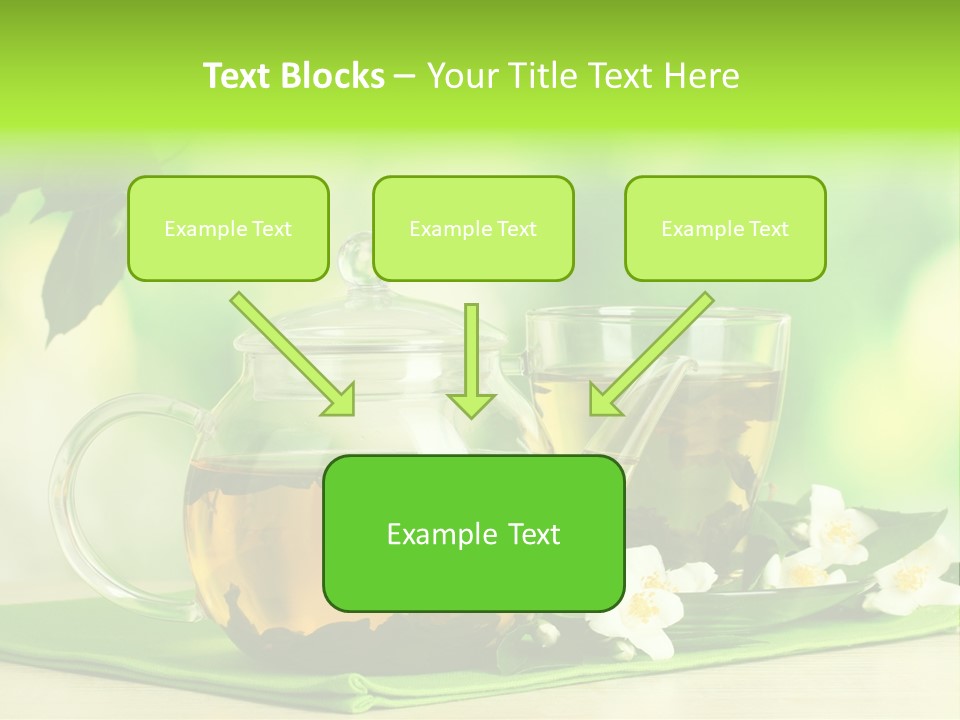 Text Blocks – Your Title Text Here

Example Text

Example Text

Example Text

Example Text